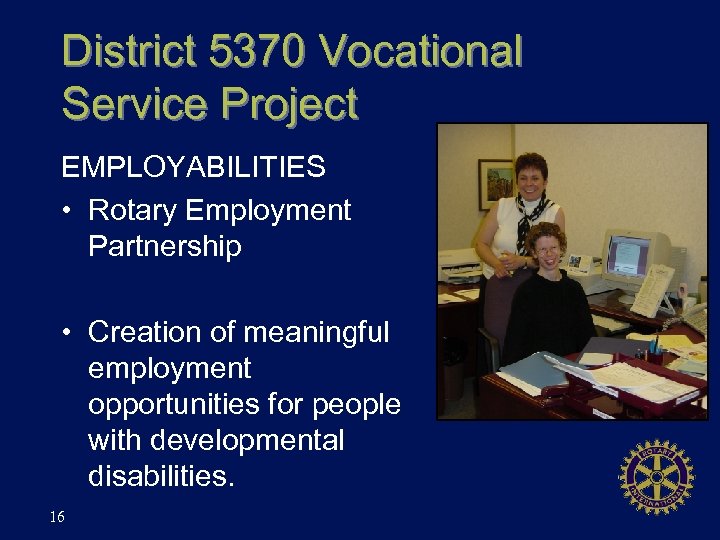 District 5370 Vocational Service Project

EMPLOYABILITIES

• Rotary Employment Partnership

• Creation of meaningful employment opportunities for people with developmental disabilities.

ROTARY INTERNATIONAL

16